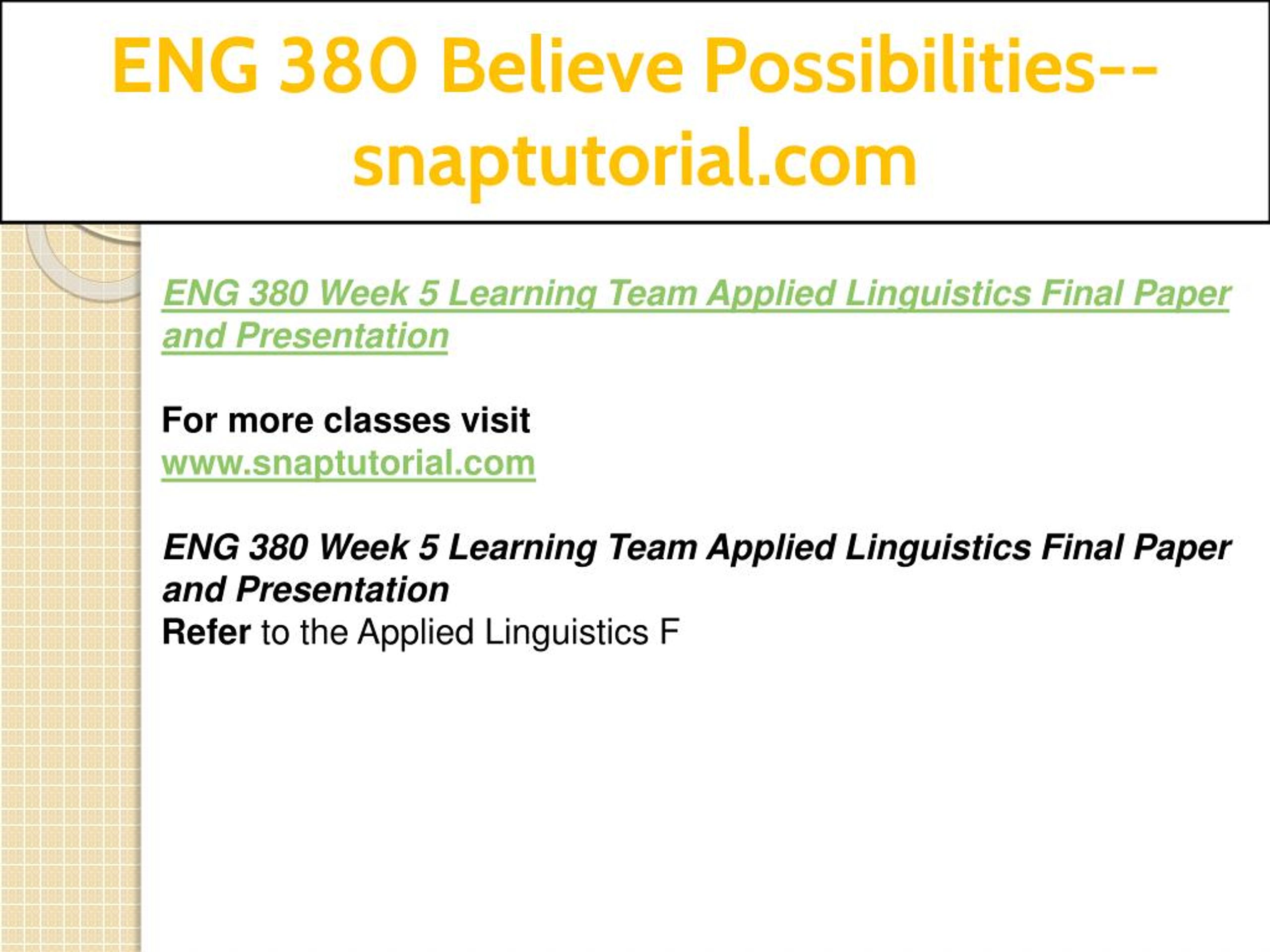 ENG 380 Believe Possibilities--snaptutorial.com

ENG 380 Week 5 Learning Team Applied Linguistics Final Paper and Presentation

For more classes visit
www.snaptutorial.com

ENG 380 Week 5 Learning Team Applied Linguistics Final Paper and Presentation
Refer to the Applied Linguistics F